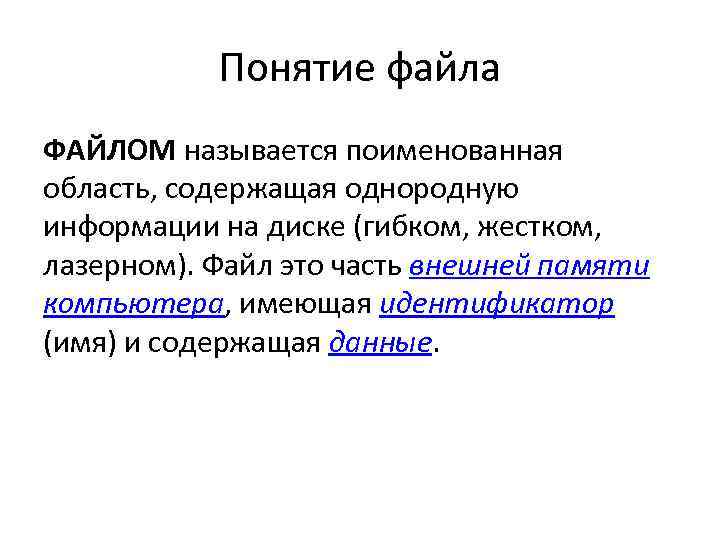 Понятие файла

ФАЙЛОМ называется поименованная область, содержащая однородную информации на диске (гибком, жестком, лазерном). Файл это часть внешней памяти компьютера, имеющая идентификатор (имя) и содержащая данные.